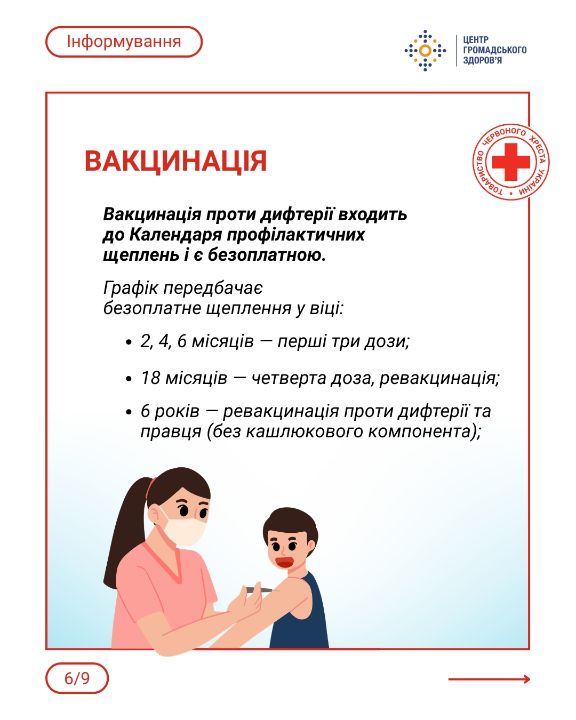 Інформування

ЦЕНТР ГРОМАДСЬКОГО ЗДОРОВ'Я

ТОВАРИСТВО ЧЕРВОНОГО ХРЕСТА УКРАЇНИ

ВАКЦИНАЦІЯ

Вакцинація проти дифтерії входить до Календаря профілактичних щеплень і є безоплатною.

Графік передбачає безоплатне щеплення у віці:

• 2, 4, 6 місяців — перші три дози;

• 18 місяців — четверта доза, ревакцинація;

• 6 років — ревакцинація проти дифтерії та правця (без кашлюкового компонента);

6/9